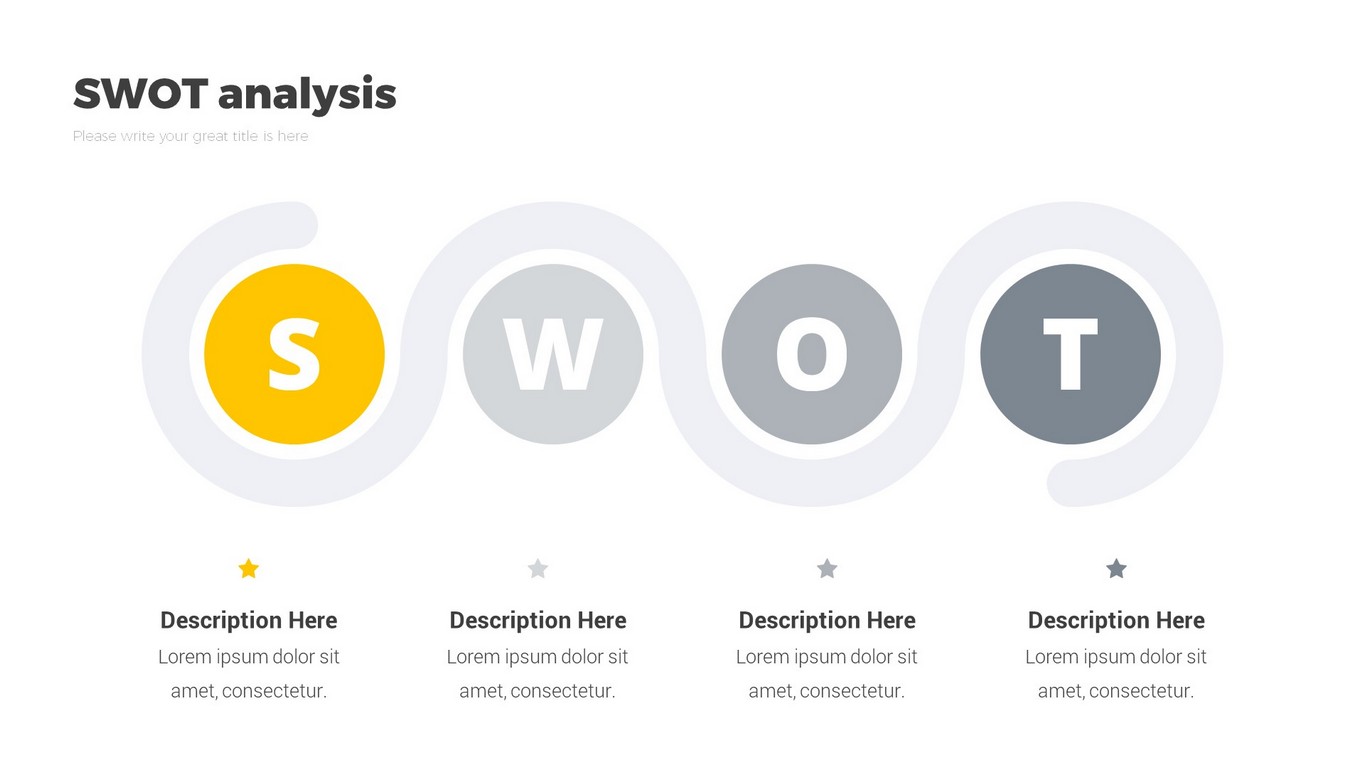 SWOT analysis

Please write your great title is here

S

W

O

T

Description Here

Lorem ipsum dolor sit amet, consectetur.

Description Here

Lorem ipsum dolor sit amet, consectetur.

Description Here

Lorem ipsum dolor sit amet, consectetur.

Description Here

Lorem ipsum dolor sit amet, consectetur.